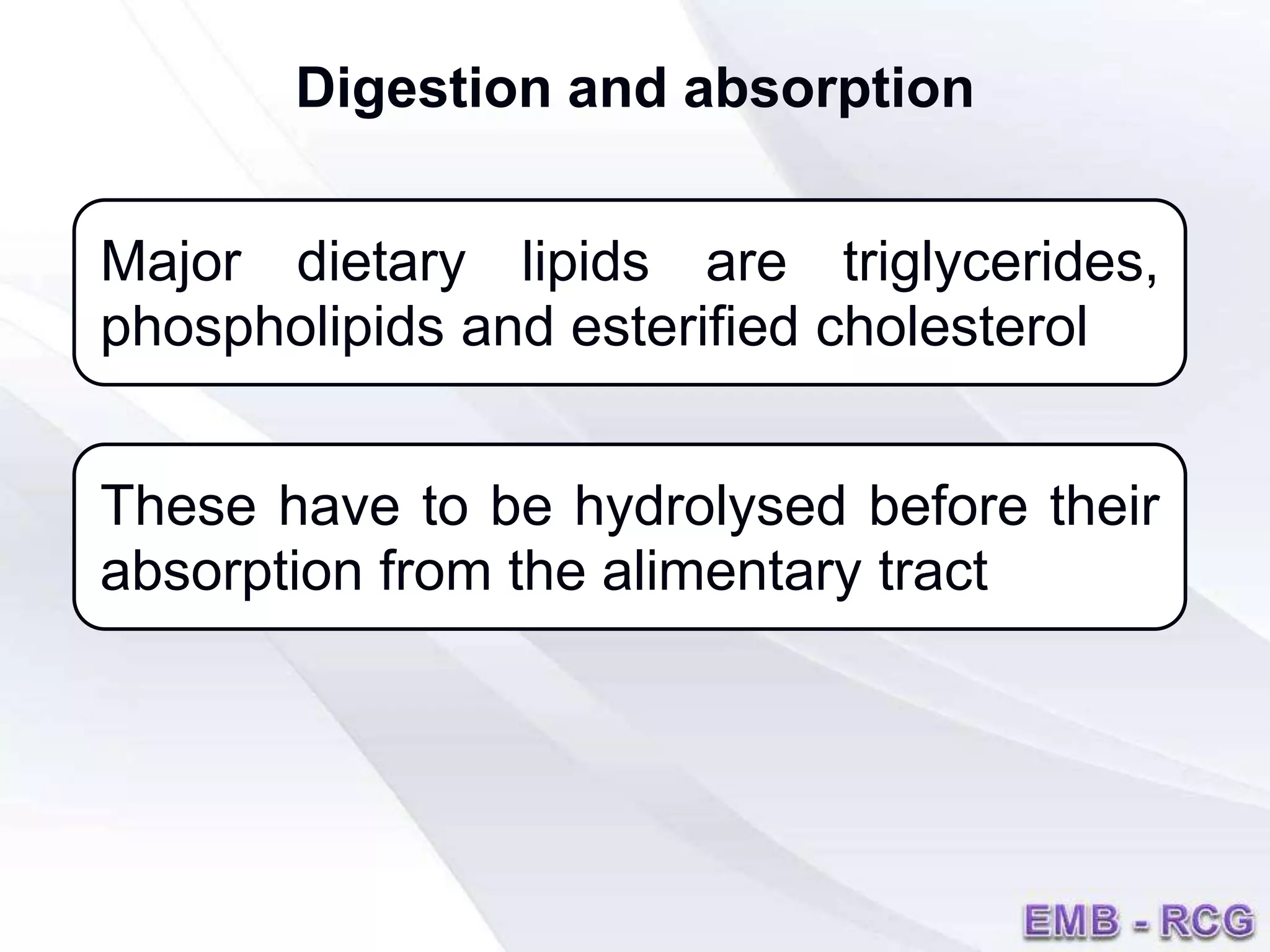 Digestion and absorption

Major dietary lipids are triglycerides, phospholipids and esterified cholesterol

These have to be hydrolysed before their absorption from the alimentary tract

EMB - RCG